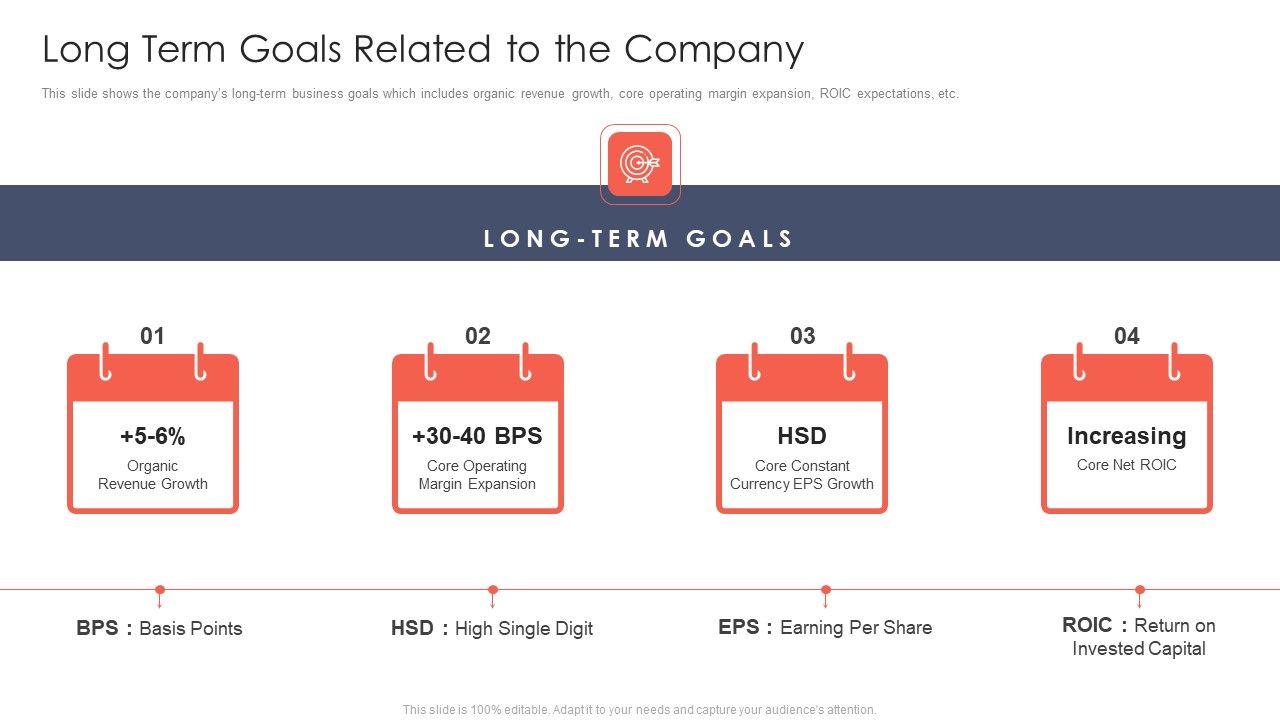 Long Term Goals Related to the Company

This slide shows the company's long-term business goals which includes organic revenue growth, core operating margin expansion, ROIC expectations, etc.

LONG-TERM GOALS

01

+5-6%

Organic Revenue Growth

02

+30-40 BPS

Core Operating Margin Expansion

03

HSD

Core Constant Currency EPS Growth

04

Increasing

Core Net ROIC

BPS : Basis Points

HSD : High Single Digit

EPS : Earning Per Share

ROIC : Return on Invested Capital

This slide is 100% editable. Adapt it to your needs and capture your audience's attention.